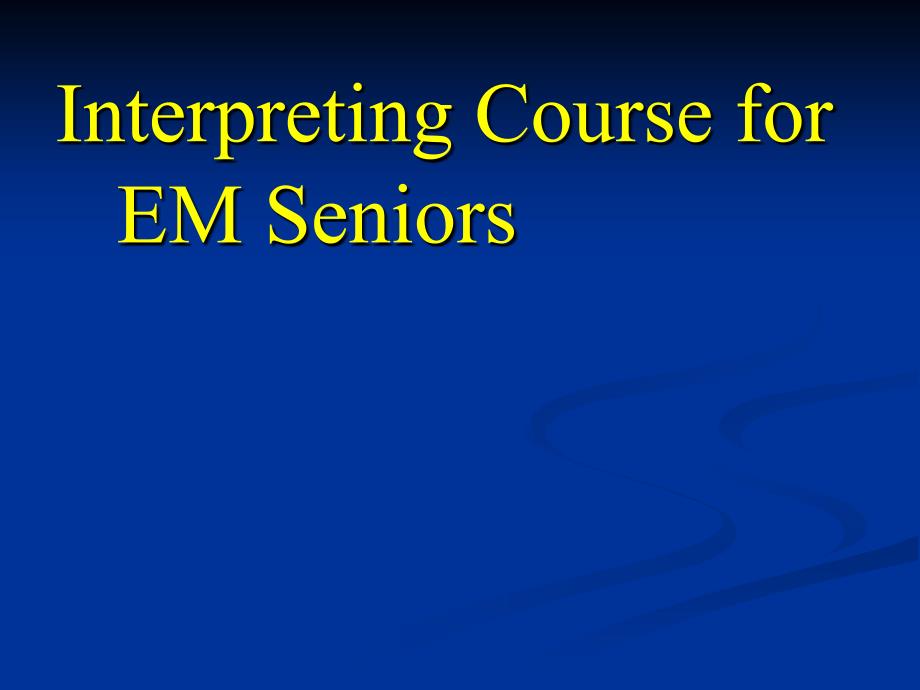 Interpreting Course for EM Seniors